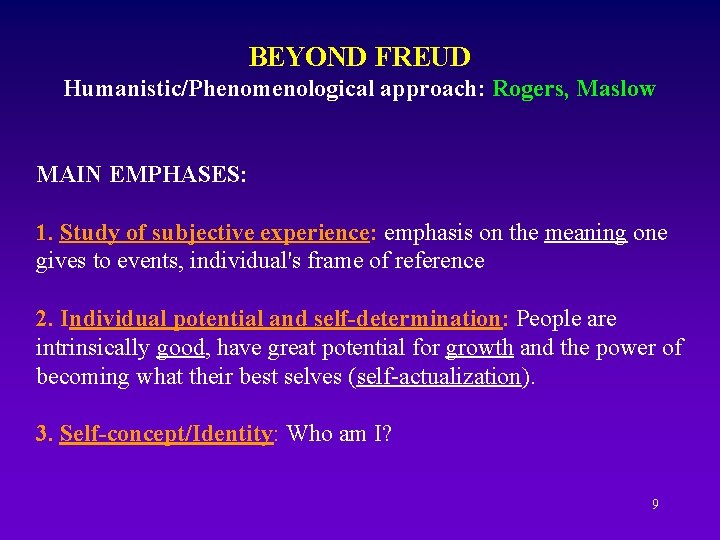 BEYOND FREUD
Humanistic/Phenomenological approach: Rogers, Maslow

MAIN EMPHASES:

1. Study of subjective experience: emphasis on the meaning one gives to events, individual's frame of reference

2. Individual potential and self-determination: People are intrinsically good, have great potential for growth and the power of becoming what their best selves (self-actualization).

3. Self-concept/Identity: Who am I?

9